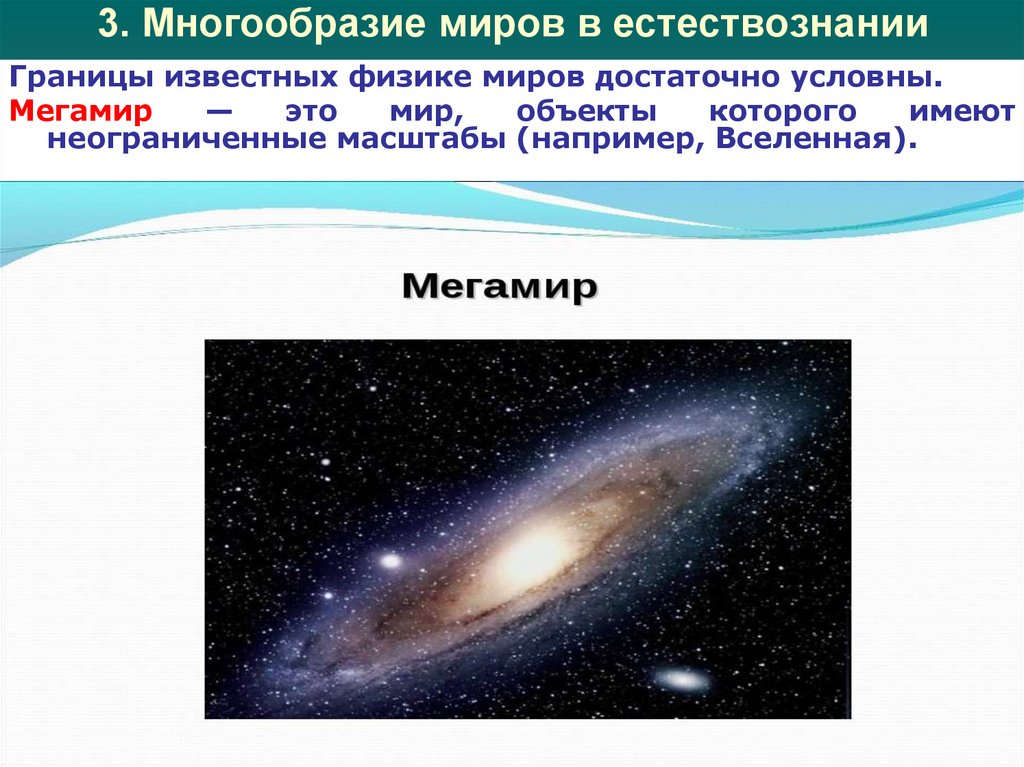 3. Многообразие миров в естествознании

Границы известных физике миров достаточно условны.

Мегамир — это мир, объекты которого имеют неограниченные масштабы (например, Вселенная).

Мегамир